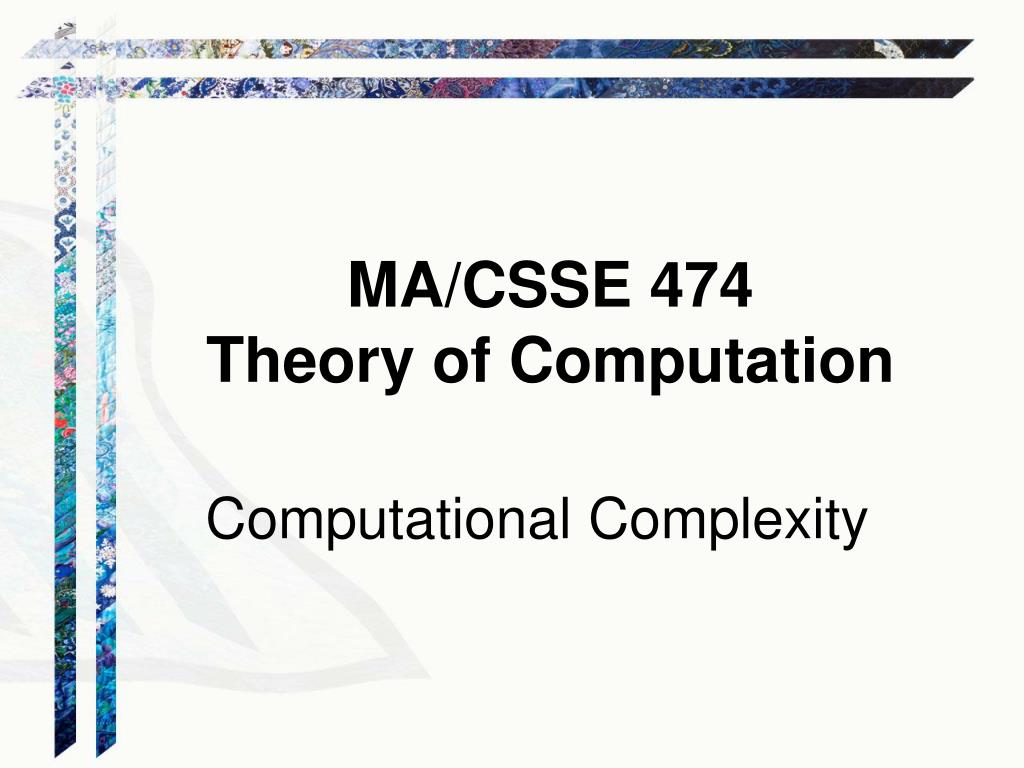 MA/CSSE 474
Theory of Computation

Computational Complexity